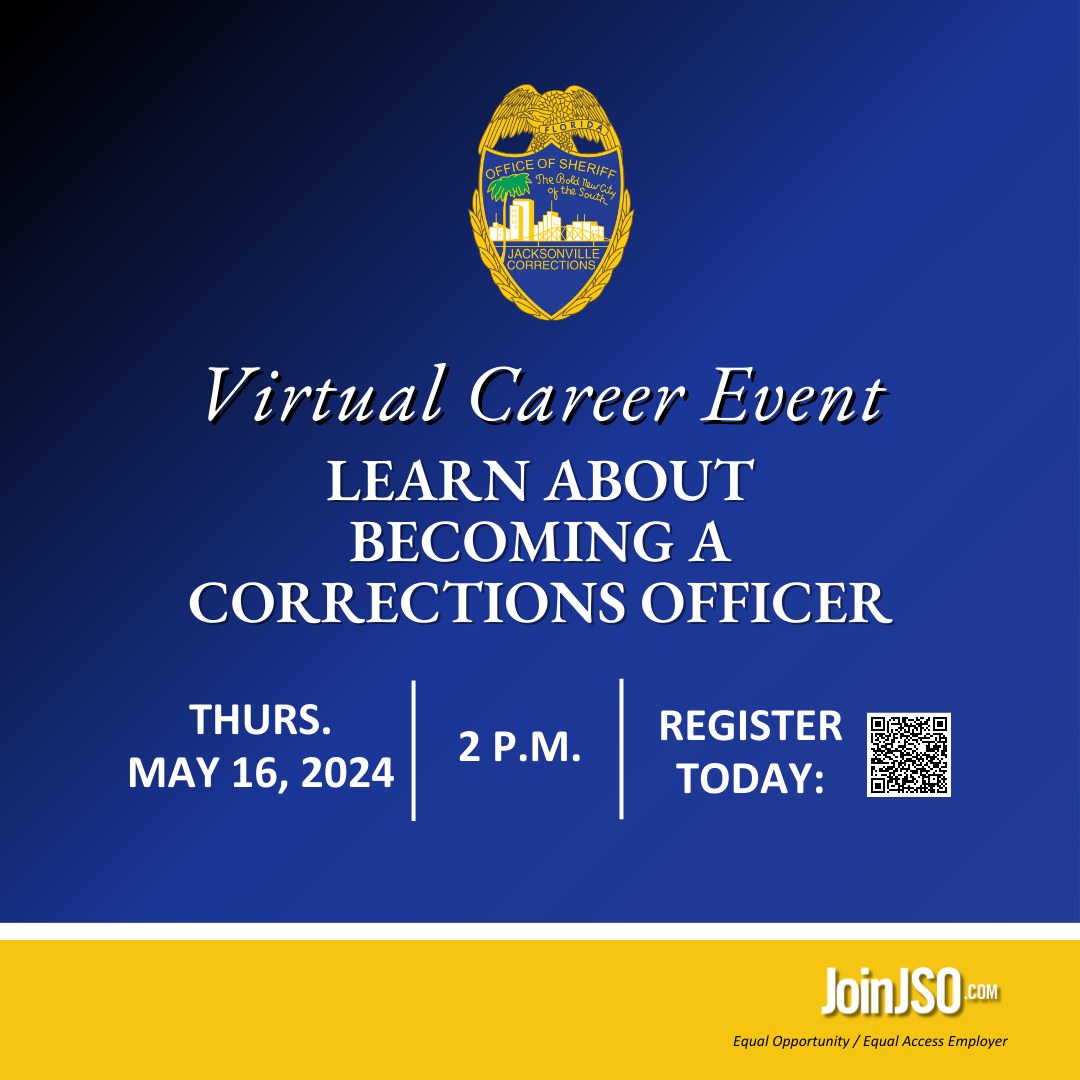 FLORIDA
OFFICE OF SHERIFF
The Bold New City of the South
JACKSONVILLE CORRECTIONS

Virtual Career Event
LEARN ABOUT BECOMING A CORRECTIONS OFFICER

THURS. MAY 16, 2024

2 P.M.

REGISTER TODAY:

JoinJSO.COM
Equal Opportunity / Equal Access Employer